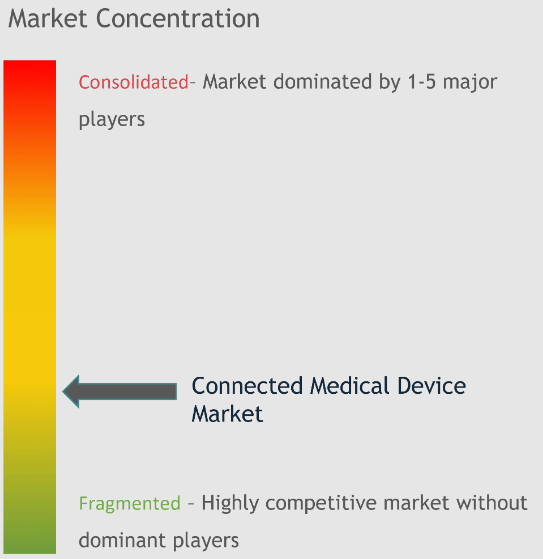 Market Concentration

Consolidated- Market dominated by 1-5 major players

Connected Medical Device Market

Fragmented - Highly competitive market without dominant players